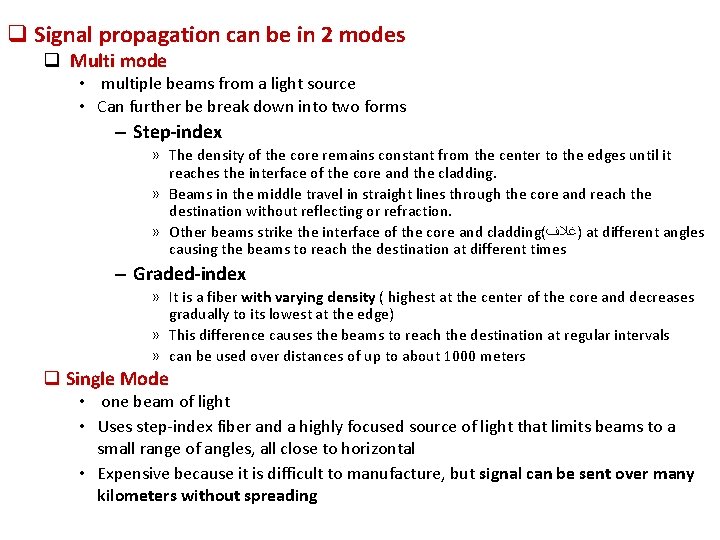 ❑ Signal propagation can be in 2 modes

❑ Multi mode

• multiple beams from a light source

• Can further be break down into two forms

– Step-index

» The density of the core remains constant from the center to the edges until it reaches the interface of the core and the cladding.

» Beams in the middle travel in straight lines through the core and reach the destination without reflecting or refraction.

» Other beams strike the interface of the core and cladding(غلاف) at different angles causing the beams to reach the destination at different times

– Graded-index

» It is a fiber with varying density ( highest at the center of the core and decreases gradually to its lowest at the edge)

» This difference causes the beams to reach the destination at regular intervals

» can be used over distances of up to about 1000 meters

❑ Single Mode

• one beam of light

• Uses step-index fiber and a highly focused source of light that limits beams to a small range of angles, all close to horizontal

• Expensive because it is difficult to manufacture, but signal can be sent over many kilometers without spreading